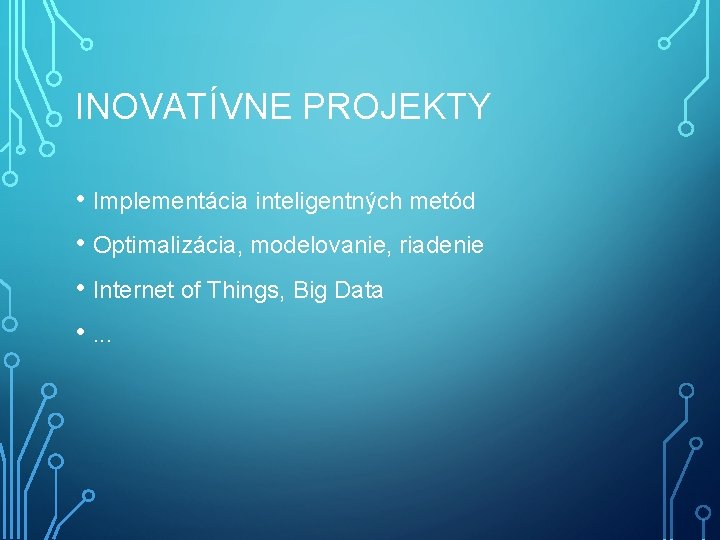 INOVATÍVNE PROJEKTY

• Implementácia inteligentných metód
• Optimalizácia, modelovanie, riadenie
• Internet of Things, Big Data
• ...